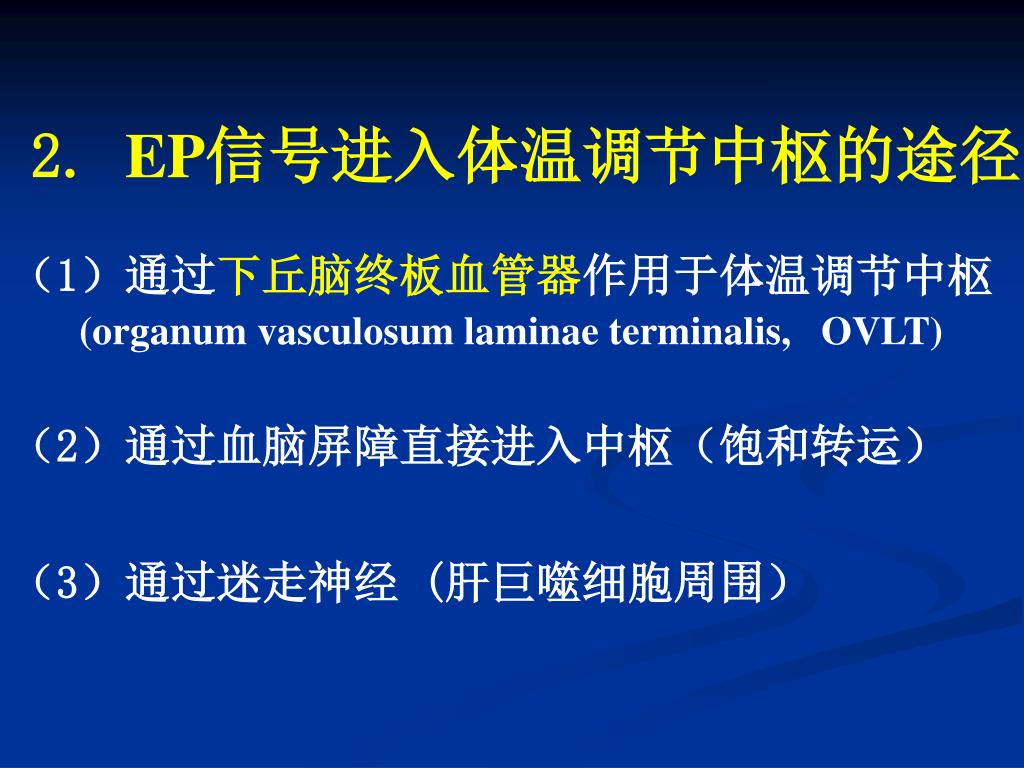 2. EP信号进入体温调节中枢的途径

（1）通过下丘脑终板血管器作用于体温调节中枢 (organum vasculosum laminae terminalis, OVLT)

（2）通过血脑屏障直接进入中枢（饱和转运）

（3）通过迷走神经 (肝巨噬细胞周围）